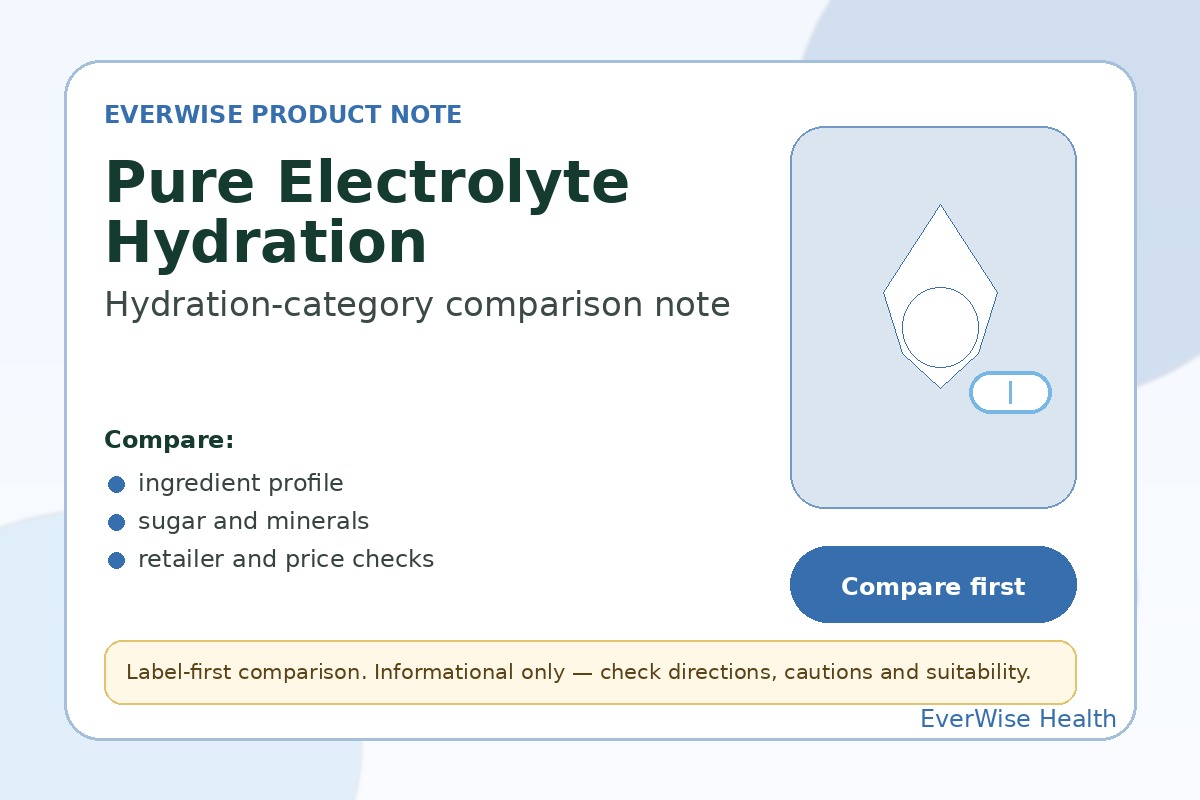 EVERWISE PRODUCT NOTE

Pure Electrolyte Hydration

Hydration-category comparison note

Compare:

• ingredient profile
• sugar and minerals
• retailer and price checks

Compare first

Label-first comparison. Informational only — check directions, cautions and suitability.

EverWise Health